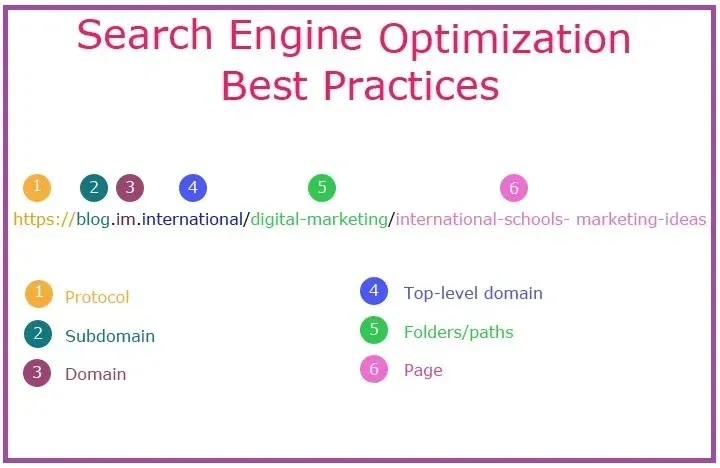 Search Engine Optimization
Best Practices

1 2 3 4 5 6

https://blog.im.international/digital-marketing/international-schools- marketing-ideas

1 Protocol

2 Subdomain

3 Domain

4 Top-level domain

5 Folders/paths

6 Page